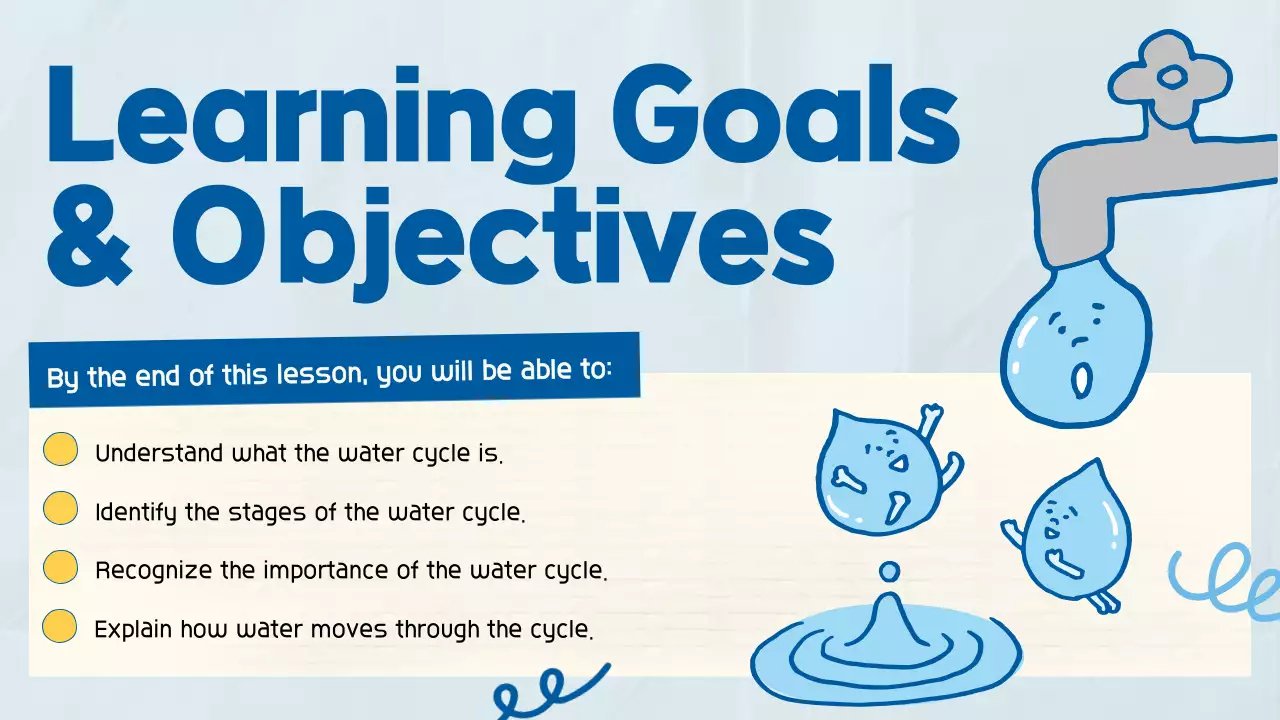 Learning Goals & Objectives

By the end of this lesson, you will be able to:

Understand what the water cycle is.

Identify the stages of the water cycle.

Recognize the importance of the water cycle.

Explain how water moves through the cycle.